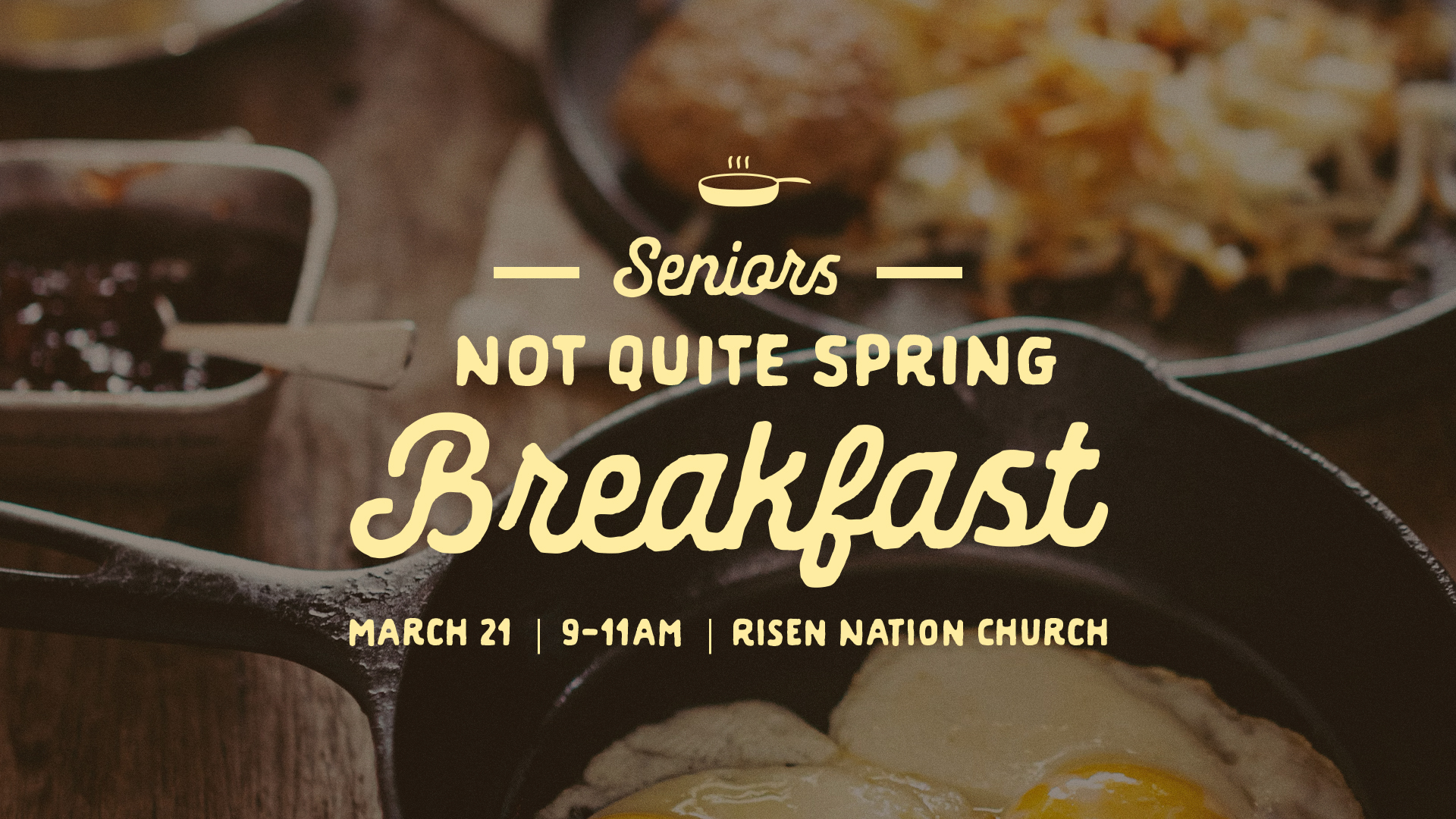 Seniors

NOT QUITE SPRING

Breakfast

MARCH 21 | 9-11AM | RISEN NATION CHURCH